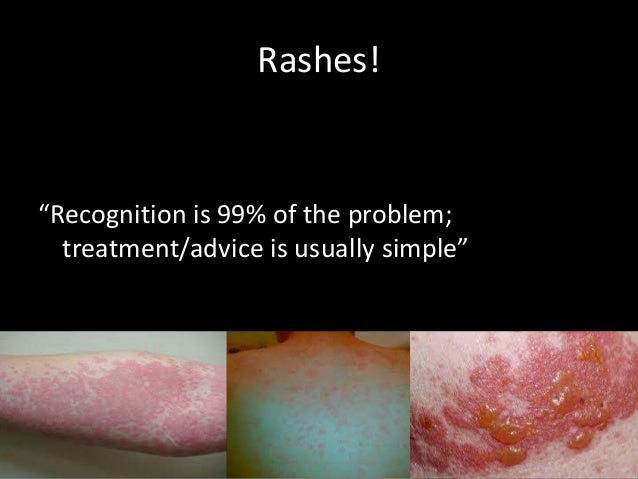 Rashes!

“Recognition is 99% of the problem; treatment/advice is usually simple”